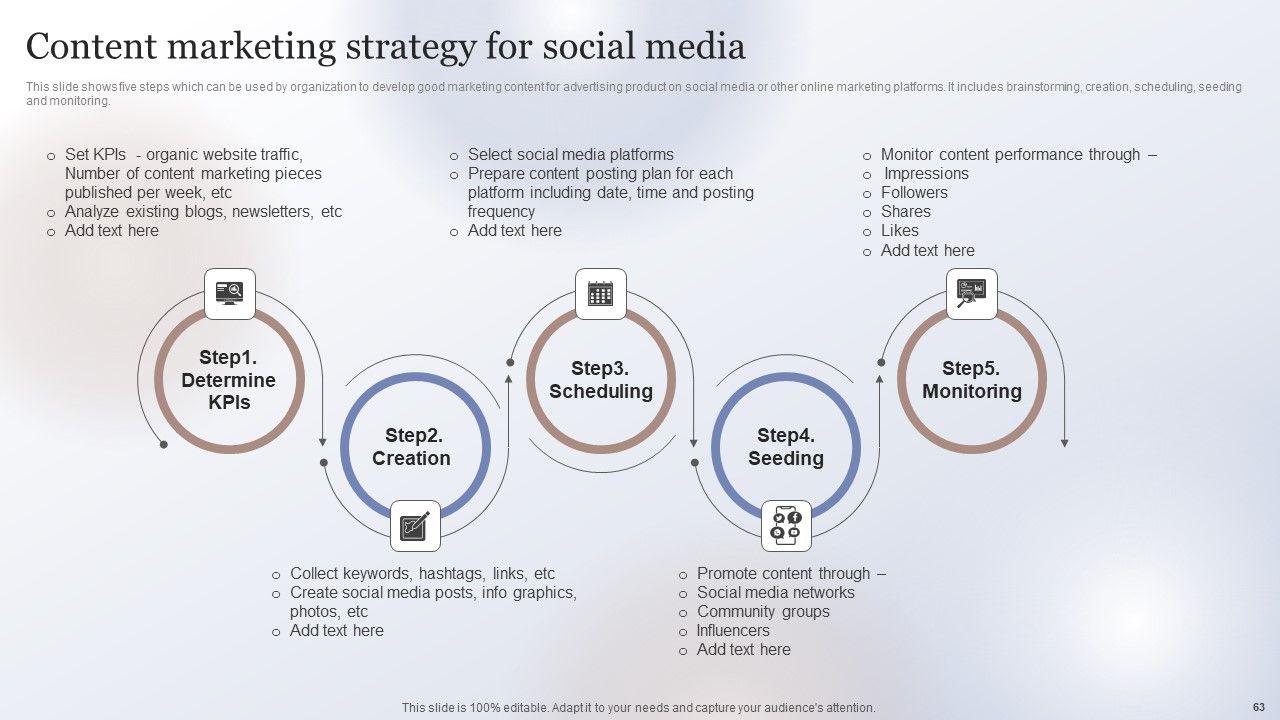 Content marketing strategy for social media

This slide shows five steps which can be used by organization to develop good marketing content for advertising product on social media or other online marketing platforms. It includes brainstorming, creation, scheduling, seeding and monitoring.

o Set KPIs - organic website traffic, Number of content marketing pieces published per week, etc
o Analyze existing blogs, newsletters, etc
o Add text here

o Select social media platforms
o Prepare content posting plan for each platform including date, time and posting frequency
o Add text here

o Monitor content performance through –
o Impressions
o Followers
o Shares
o Likes
o Add text here

Step1. Determine KPIs

Step2. Creation

Step3. Scheduling

Step4. Seeding

Step5. Monitoring

o Collect keywords, hashtags, links, etc
o Create social media posts, info graphics, photos, etc
o Add text here

o Promote content through –
o Social media networks
o Community groups
o Influencers
o Add text here

This slide is 100% editable. Adapt it to your needs and capture your audience's attention.

63